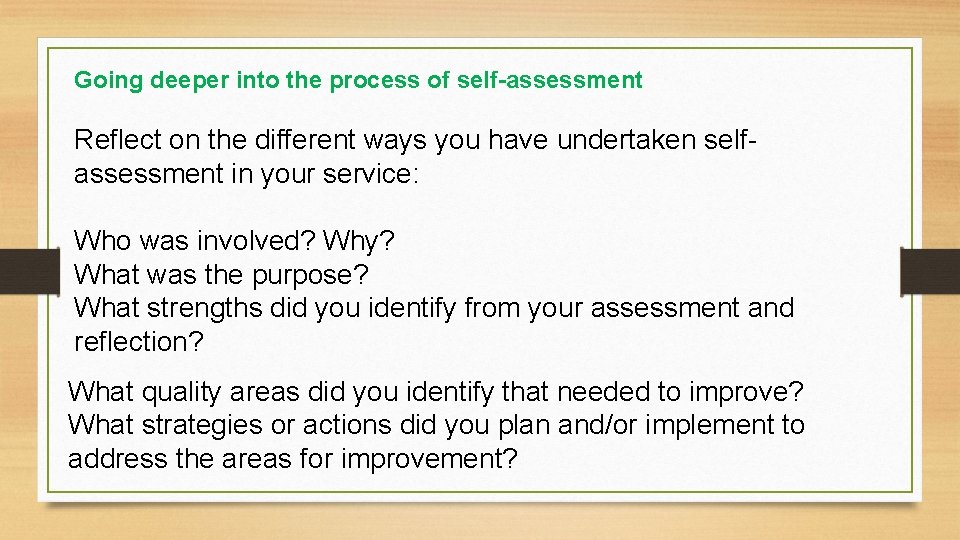 Going deeper into the process of self-assessment

Reflect on the different ways you have undertaken self-assessment in your service:

Who was involved? Why?
What was the purpose?
What strengths did you identify from your assessment and reflection?

What quality areas did you identify that needed to improve?
What strategies or actions did you plan and/or implement to address the areas for improvement?